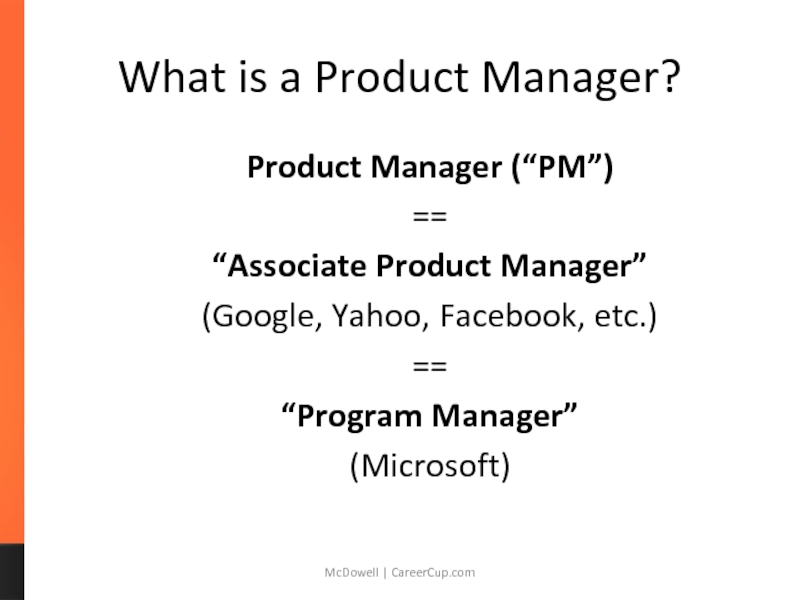 What is a Product Manager?

Product Manager (“PM”)

==

“Associate Product Manager”

(Google, Yahoo, Facebook, etc.)

==

“Program Manager”

(Microsoft)

McDowell | CareerCup.com